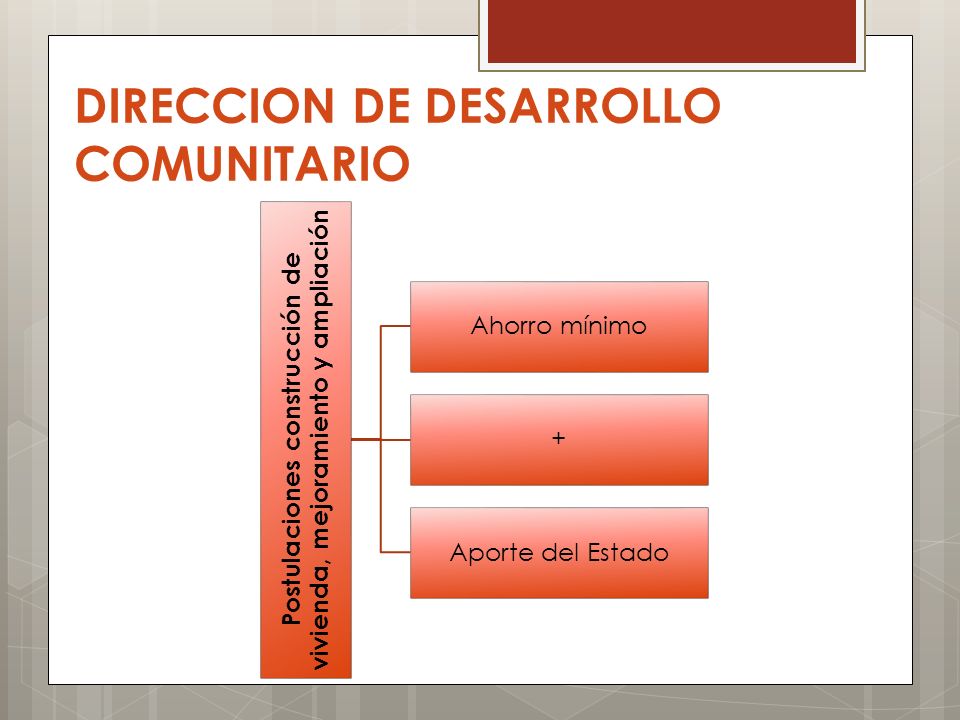 DIRECCION DE DESARROLLO COMUNITARIO

Postulaciones construcción de vivienda, mejoramiento y ampliación

Ahorro mínimo

+

Aporte del Estado